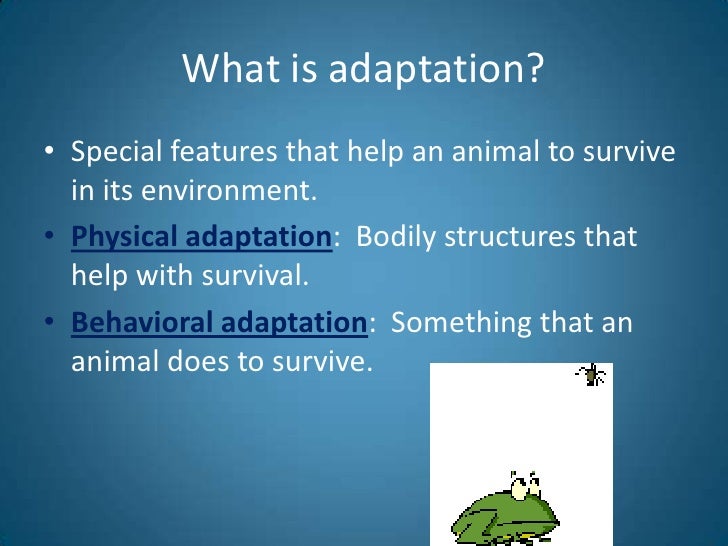 What is adaptation?

• Special features that help an animal to survive in its environment.

• Physical adaptation: Bodily structures that help with survival.

• Behavioral adaptation: Something that an animal does to survive.